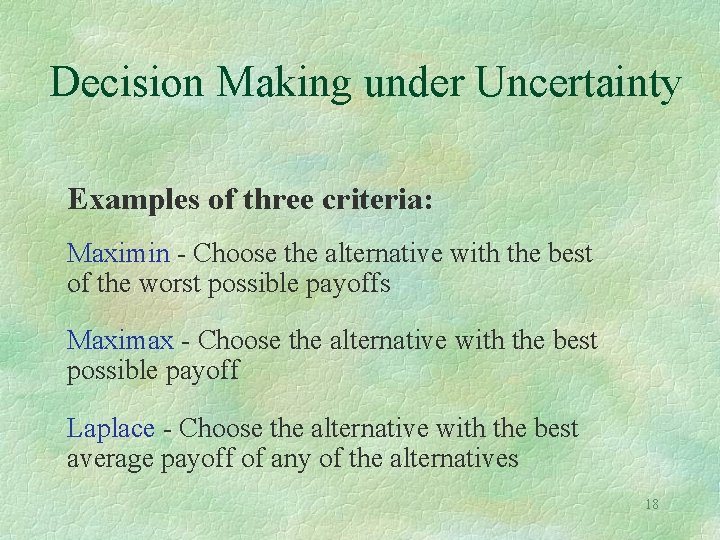 Decision Making under Uncertainty

Examples of three criteria:

Maximin - Choose the alternative with the best of the worst possible payoffs

Maximax - Choose the alternative with the best possible payoff

Laplace - Choose the alternative with the best average payoff of any of the alternatives

18